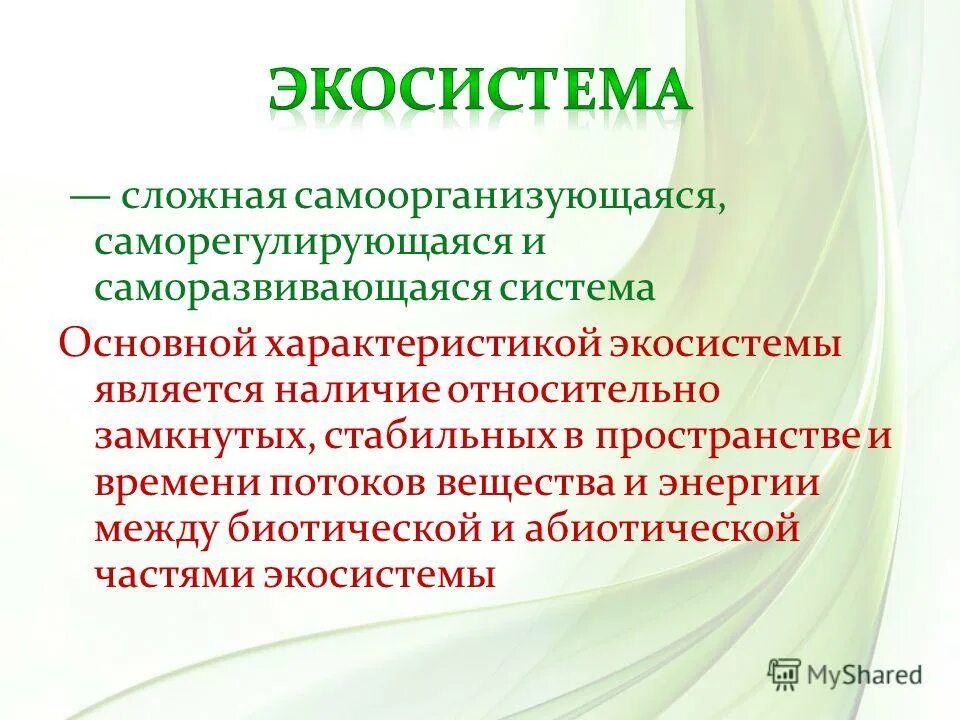 ЭКОСИСТЕМА

— сложная самоорганизующаяся, саморегулирующаяся и саморазвивающаяся система

Основной характеристикой экосистемы является наличие относительно замкнутых, стабильных в пространстве и времени потоков вещества и энергии между биотической и абиотической частями экосистемы

MyShared